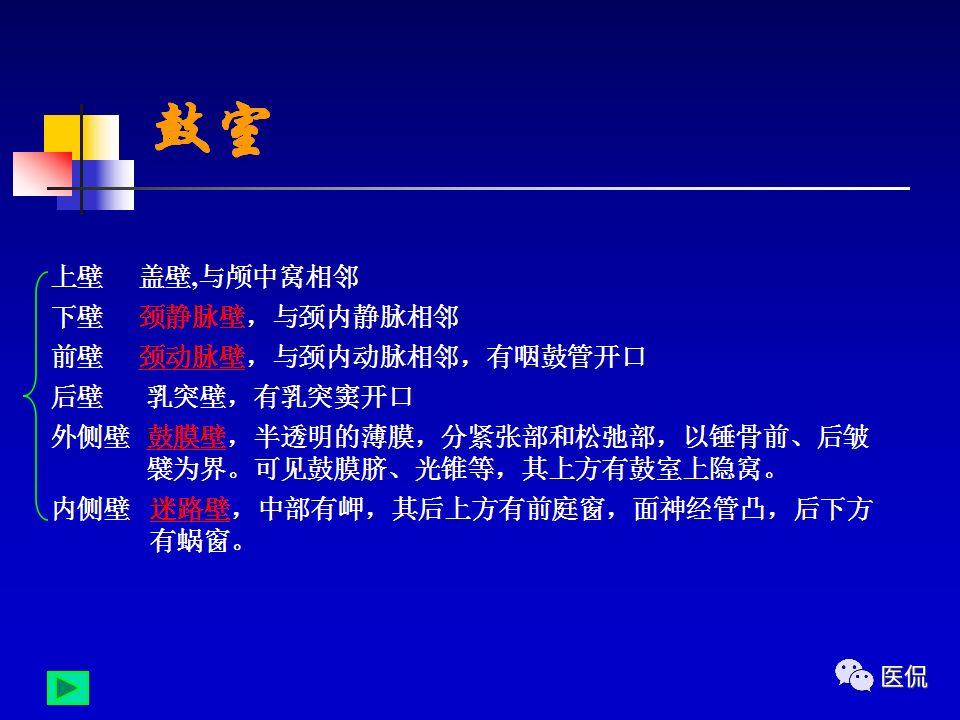 鼓室

上壁　盖壁,与颅中窝相邻

下壁　颈静脉壁，与颈内静脉相邻

前壁　颈动脉壁，与颈内动脉相邻，有咽鼓管开口

后壁　乳突壁，有乳突窦开口

外侧壁　鼓膜壁，半透明的薄膜，分紧张部和松弛部，以锤骨前、后皱襞为界。可见鼓膜脐、光锥等，其上方有鼓室上隐窝。

内侧壁　迷路壁，中部有岬，其后上方有前庭窗，面神经管凸，后下方有蜗窗。

医侃